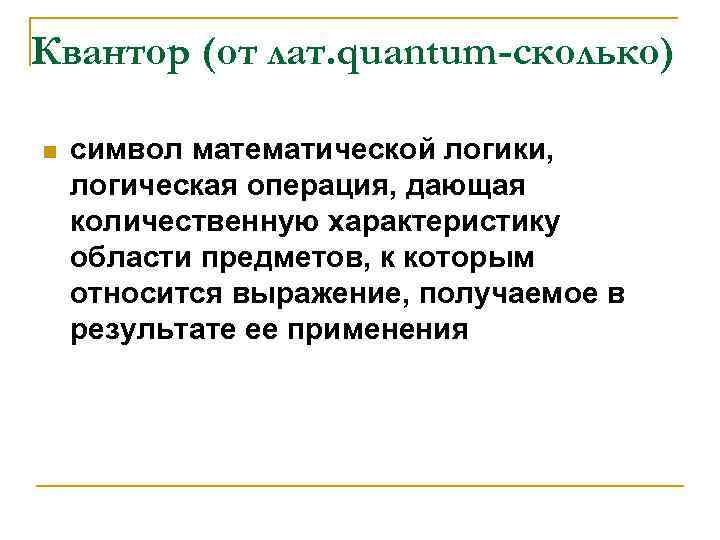 Квантор (от лат.quantum-сколько)

символ математической логики, логическая операция, дающая количественную характеристику области предметов, к которым относится выражение, получаемое в результате ее применения